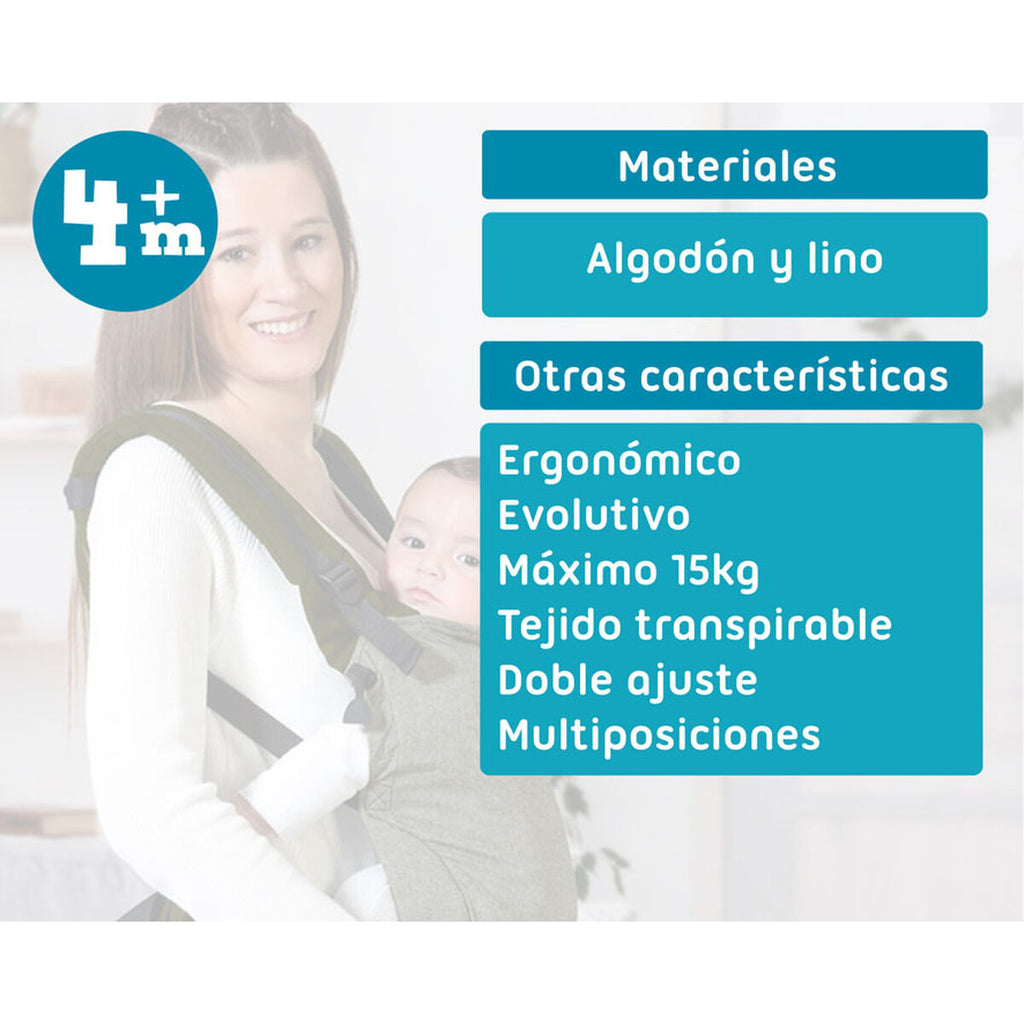 4+m

Materiales

Algodón y lino

Otras características

Ergonómico
Evolutivo
Máximo 15kg
Tejido transpirable
Doble ajuste
Multiposiciones